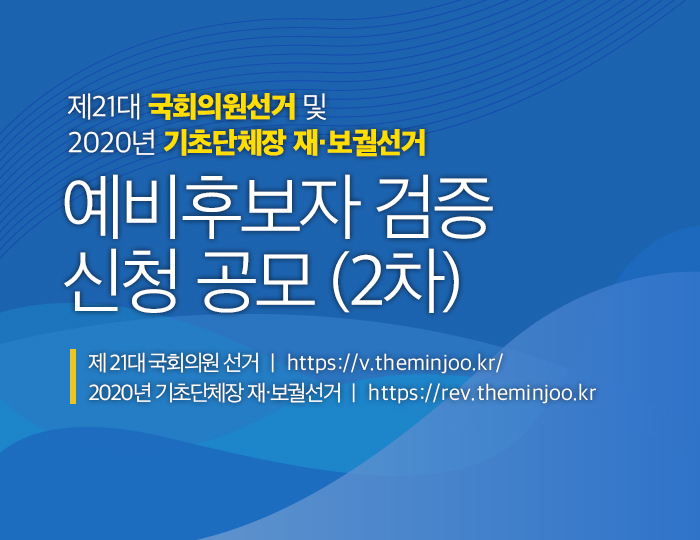 제21대 국회의원선거 및
2020년 기초단체장 재·보궐선거

예비후보자 검증
신청 공모 (2차)

제 21대 국회의원 선거 | https://v.theminjoo.kr/
2020년 기초단체장 재·보궐선거 | https://rev.theminjoo.kr